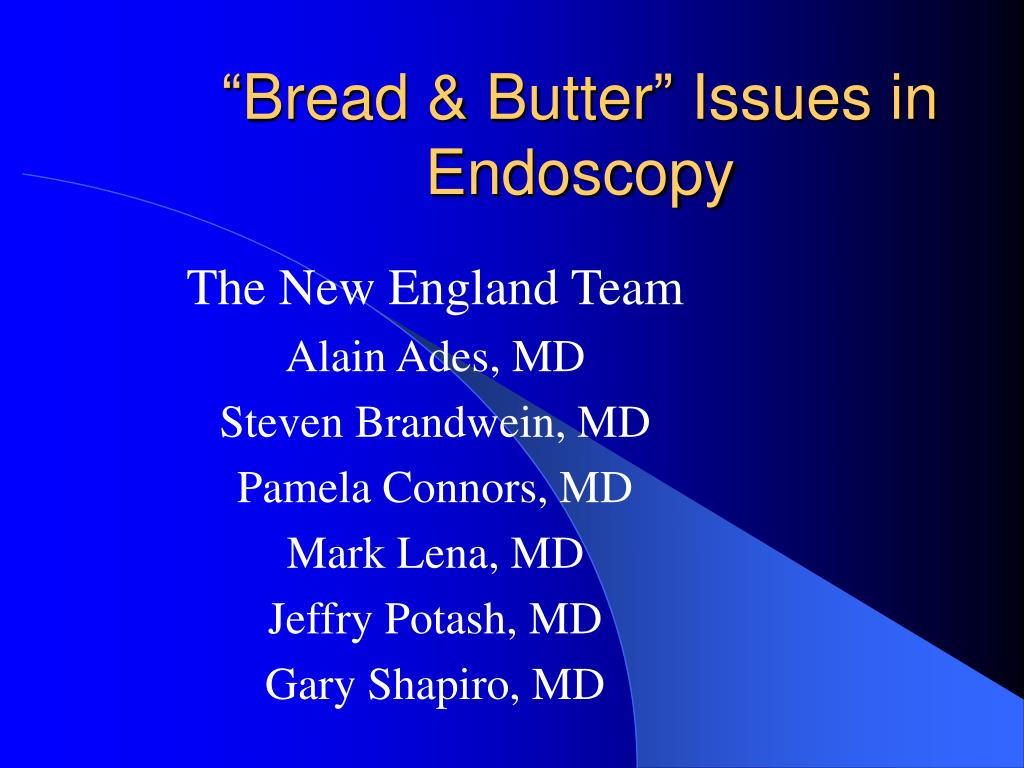 “Bread & Butter” Issues in Endoscopy

The New England Team
Alain Ades, MD
Steven Brandwein, MD
Pamela Connors, MD
Mark Lena, MD
Jeffry Potash, MD
Gary Shapiro, MD